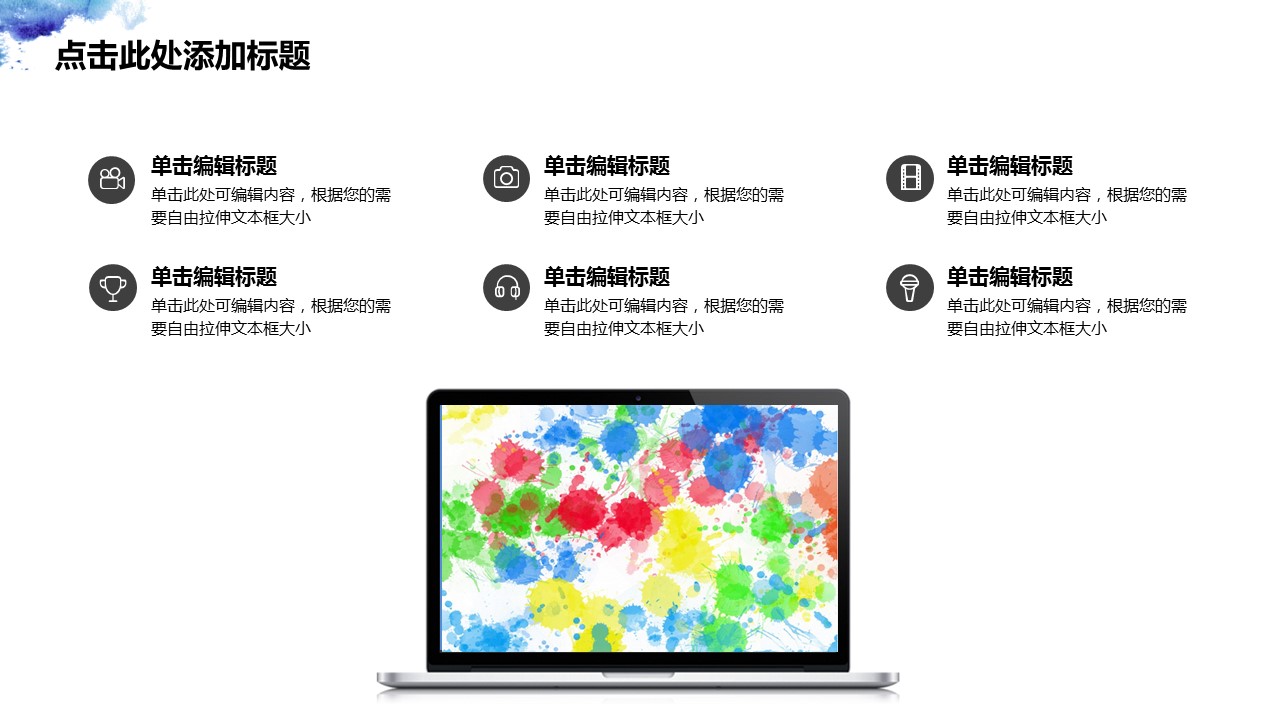 点击此处添加标题

单击编辑标题
单击此处可编辑内容，根据您的需要自由拉伸文本框大小

单击编辑标题
单击此处可编辑内容，根据您的需要自由拉伸文本框大小

单击编辑标题
单击此处可编辑内容，根据您的需要自由拉伸文本框大小

单击编辑标题
单击此处可编辑内容，根据您的需要自由拉伸文本框大小

单击编辑标题
单击此处可编辑内容，根据您的需要自由拉伸文本框大小

单击编辑标题
单击此处可编辑内容，根据您的需要自由拉伸文本框大小